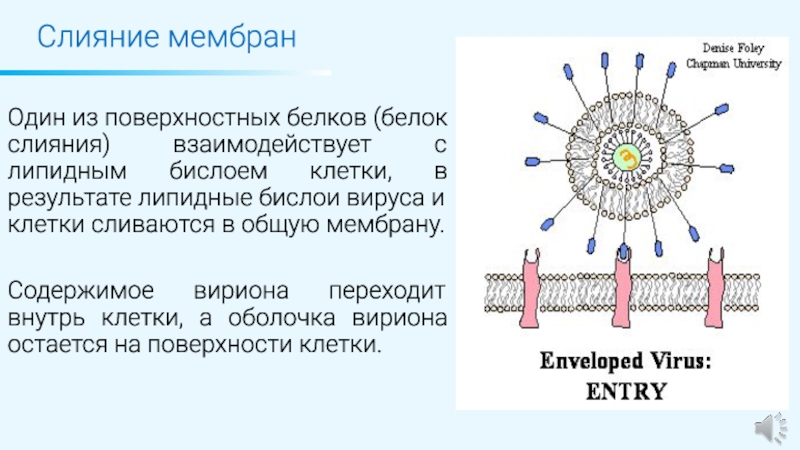 Слияние мембран

Один из поверхностных белков (белок слияния) взаимодействует с липидным бислоем клетки, в результате липидные бислои вируса и клетки сливаются в общую мембрану.

Содержимое вириона переходит внутрь клетки, а оболочка вириона остается на поверхности клетки.

Denise Foley
Chapman University

Enveloped Virus:
ENTRY